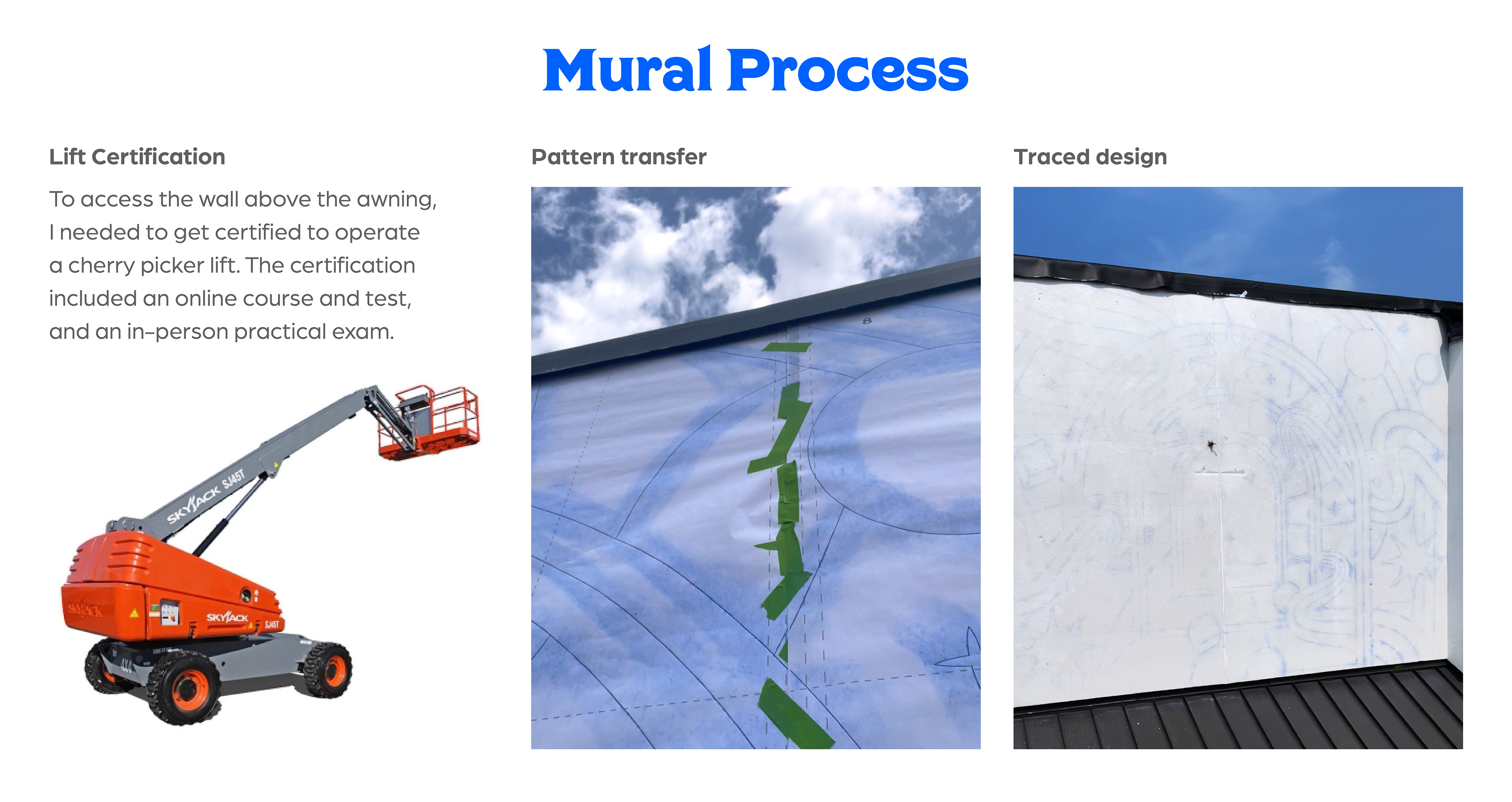 Mural Process

Lift Certification

To access the wall above the awning, I needed to get certified to operate a cherry picker lift. The certification included an online course and test, and an in-person practical exam.

SKYJACK SJ45T

SKYJACK

SKYJACK

SJ45T

4X4

Pattern transfer

8

Traced design